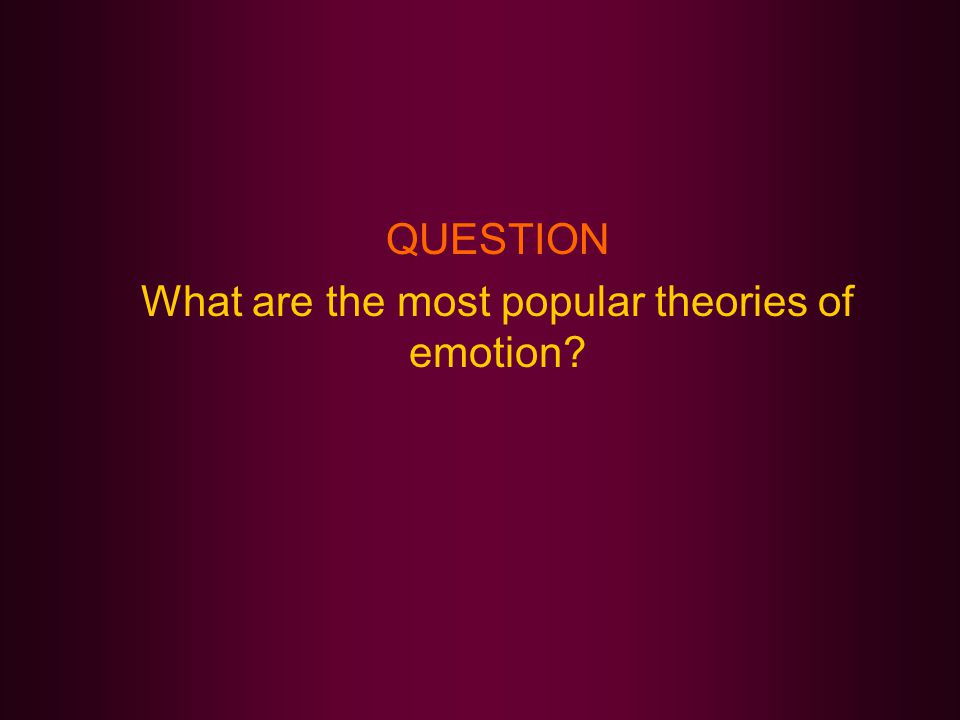 QUESTION

What are the most popular theories of emotion?